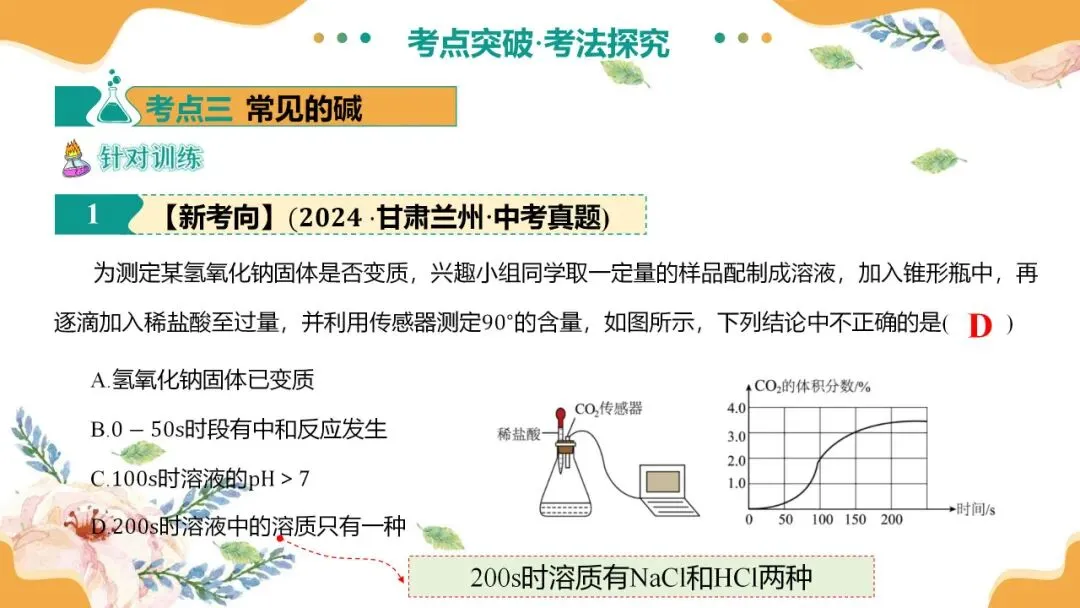 考点突破·考法探究

考点三 常见的碱

针对训练

1 【新考向】(2024 ·甘肃兰州·中考真题)

为测定某氢氧化钠固体是否变质，兴趣小组同学取一定量的样品配制成溶液，加入锥形瓶中，再逐滴加入稀盐酸至过量，并利用传感器测定90°的含量，如图所示，下列结论中不正确的是( D )

A.氢氧化钠固体已变质

B.0 − 50s时段有中和反应发生

C.100s时溶液的pH > 7

D.200s时溶液中的溶质只有一种

稀盐酸

$CO_2$传感器

$CO_2$的体积分数/%

4.0
3.0
2.0
1.0
0 50 100 150 200 时间/s

200s时溶质有NaCl和HCl两种